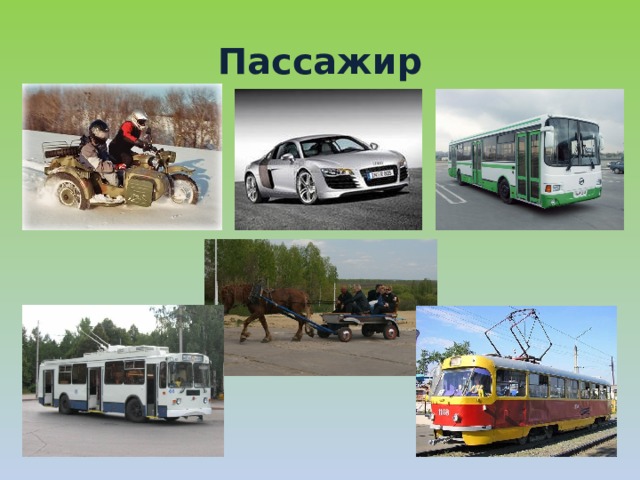 Пассажир